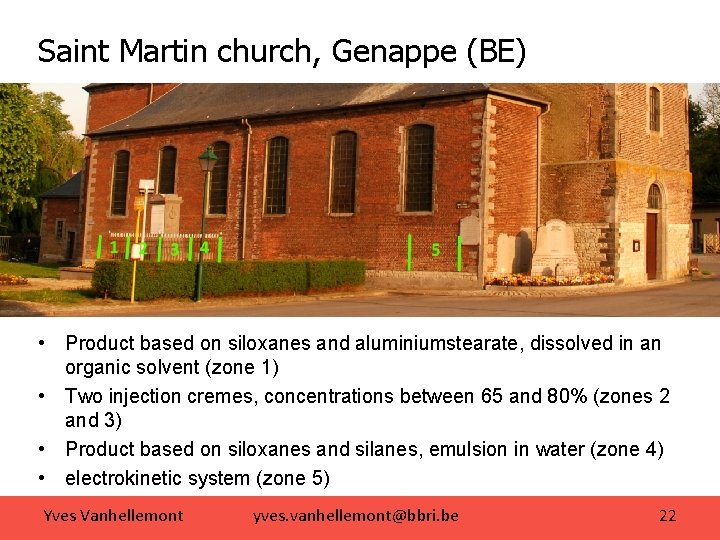 Saint Martin church, Genappe (BE)

1 2 3 4 5

• Product based on siloxanes and aluminiumstearate, dissolved in an organic solvent (zone 1)
• Two injection cremes, concentrations between 65 and 80% (zones 2 and 3)
• Product based on siloxanes and silanes, emulsion in water (zone 4)
• electrokinetic system (zone 5)

Yves Vanhellemont yves.vanhellemont@bbri.be 22